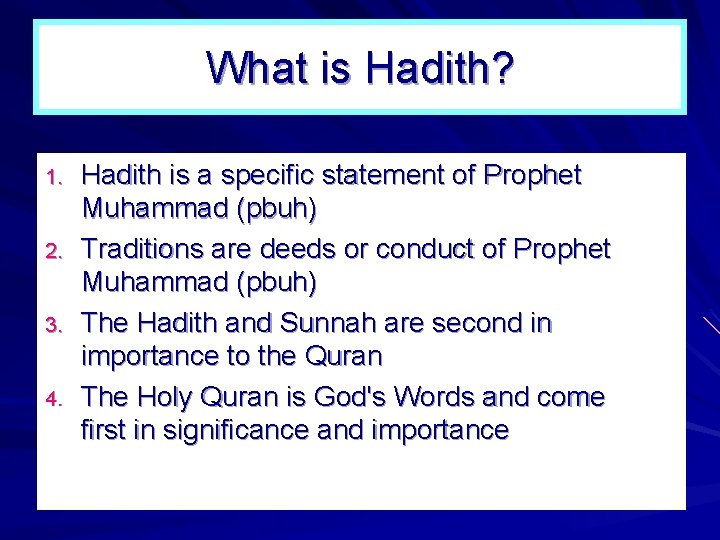 What is Hadith?

1. Hadith is a specific statement of Prophet Muhammad (pbuh)
2. Traditions are deeds or conduct of Prophet Muhammad (pbuh)
3. The Hadith and Sunnah are second in importance to the Quran
4. The Holy Quran is God's Words and come first in significance and importance